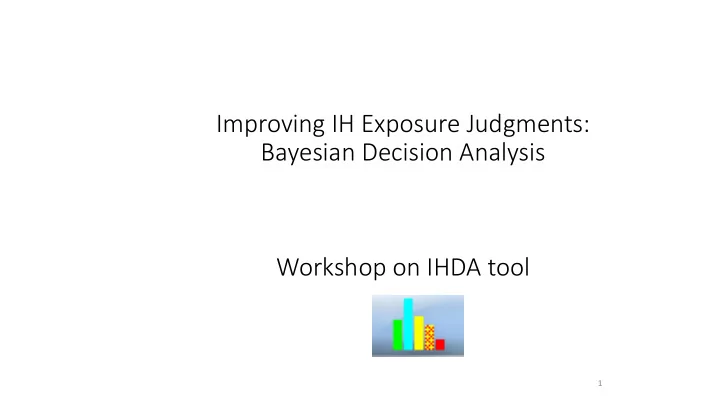 Improving IH Exposure Judgments: Bayesian Decision Analysis

Workshop on IHDA tool

1